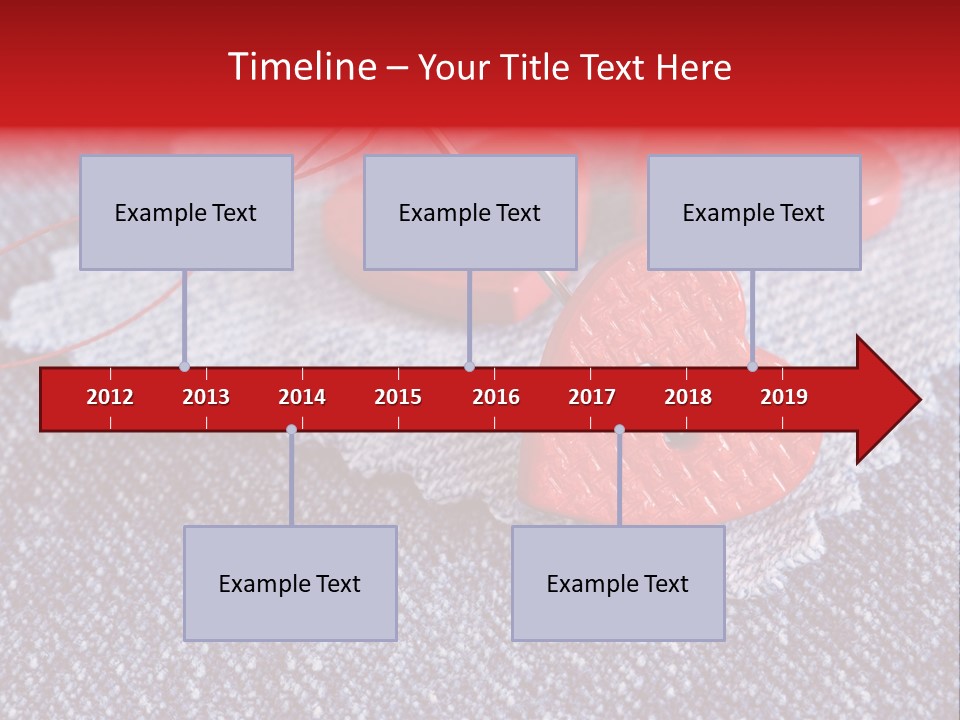 Timeline – Your Title Text Here

Example Text

Example Text

Example Text

2012 2013 2014 2015 2016 2017 2018 2019

Example Text

Example Text